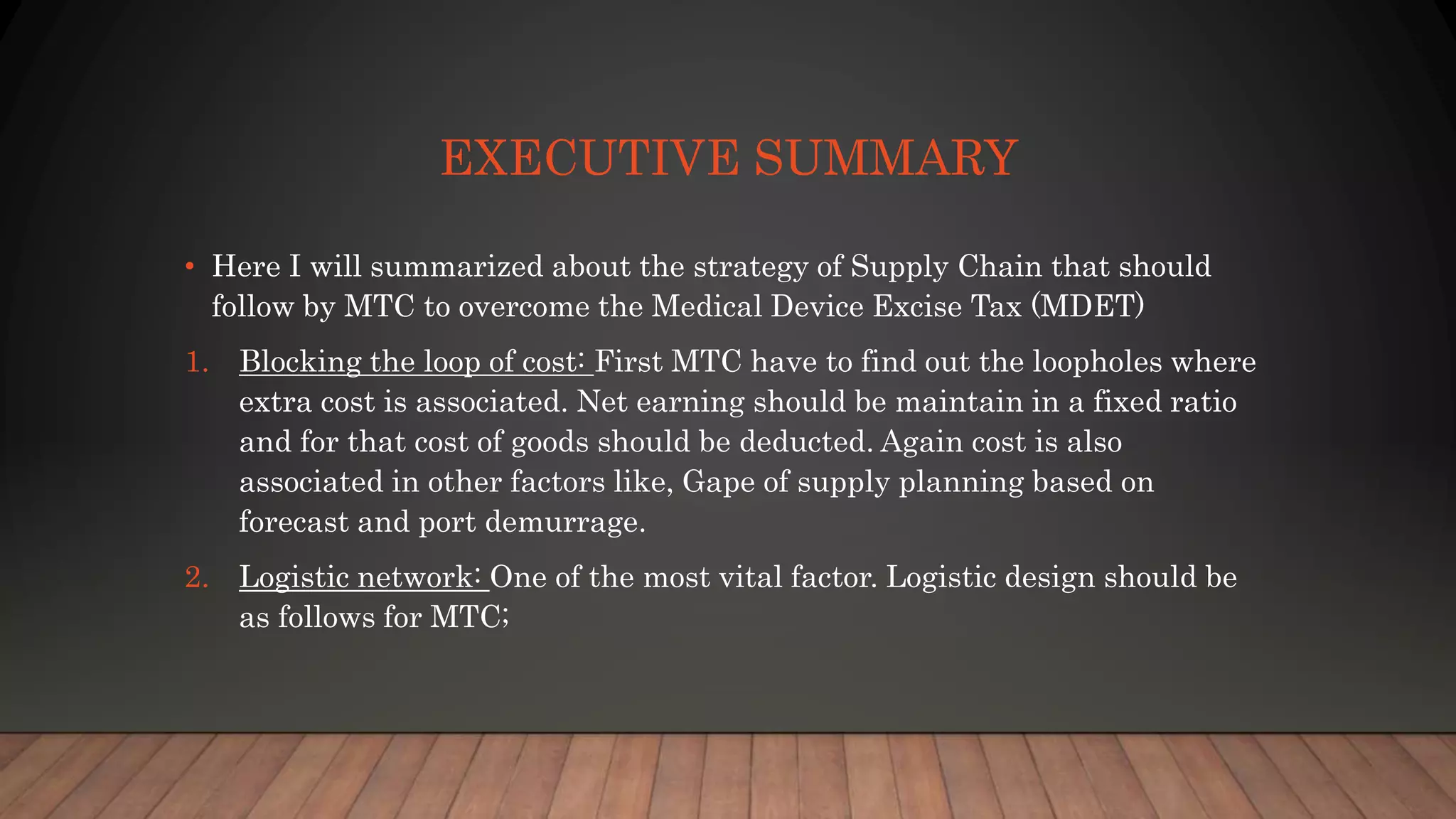 EXECUTIVE SUMMARY

• Here I will summarized about the strategy of Supply Chain that should follow by MTC to overcome the Medical Device Excise Tax (MDET)

1. Blocking the loop of cost: First MTC have to find out the loopholes where extra cost is associated. Net earning should be maintain in a fixed ratio and for that cost of goods should be deducted. Again cost is also associated in other factors like, Gape of supply planning based on forecast and port demurrage.

2. Logistic network: One of the most vital factor. Logistic design should be as follows for MTC;